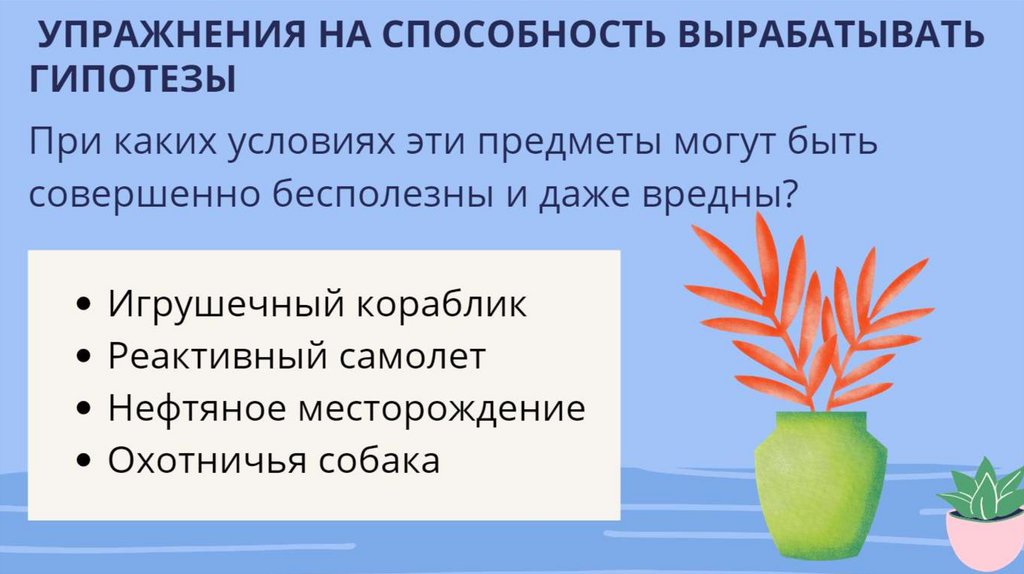 УПРАЖНЕНИЯ НА СПОСОБНОСТЬ ВЫРАБАТЫВАТЬ ГИПОТЕЗЫ

При каких условиях эти предметы могут быть совершенно бесполезны и даже вредны?

• Игрушечный кораблик
• Реактивный самолет
• Нефтяное месторождение
• Охотничья собака